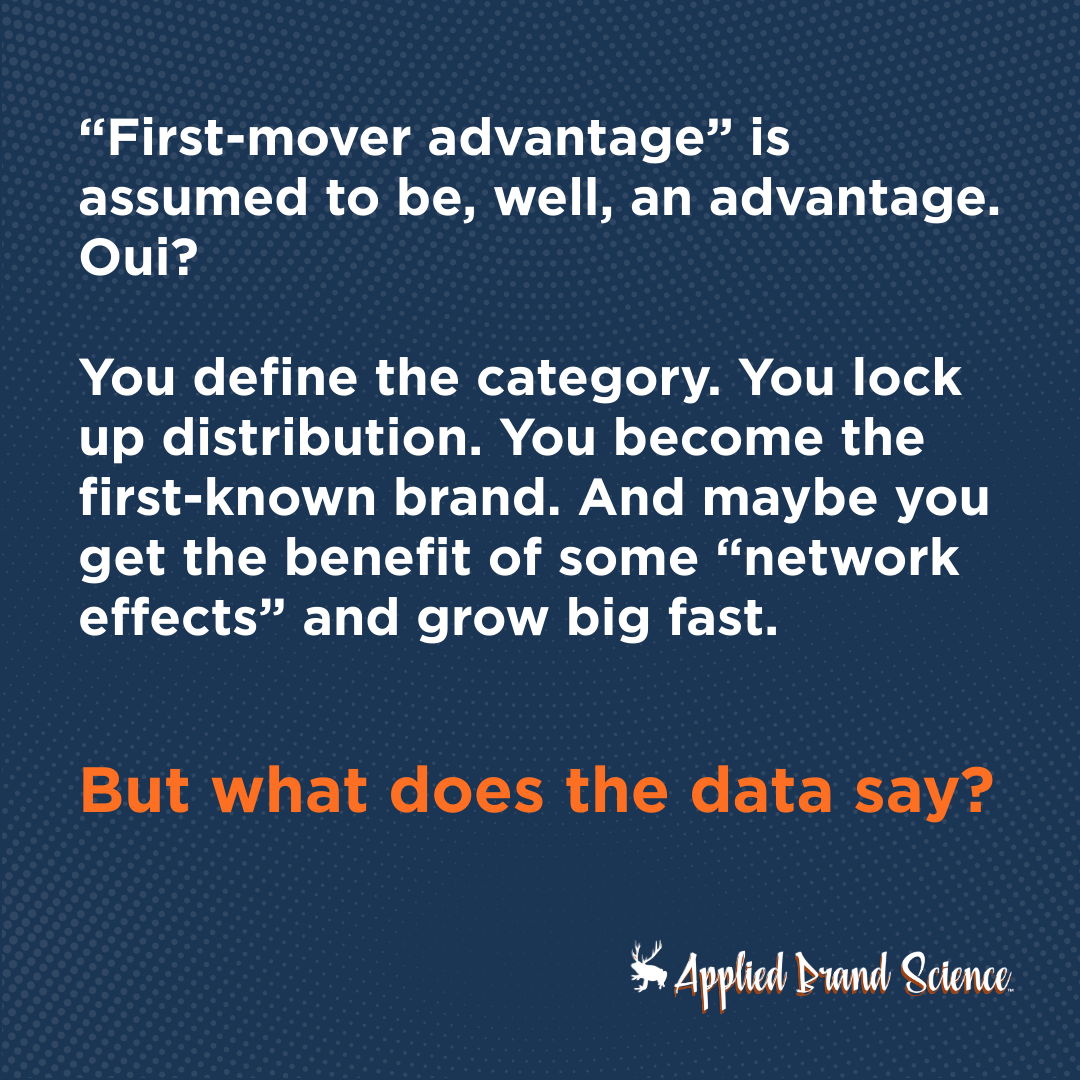 “First-mover advantage” is assumed to be, well, an advantage. Oui?

You define the category. You lock up distribution. You become the first-known brand. And maybe you get the benefit of some “network effects” and grow big fast.

But what does the data say?

Applied Brand Science